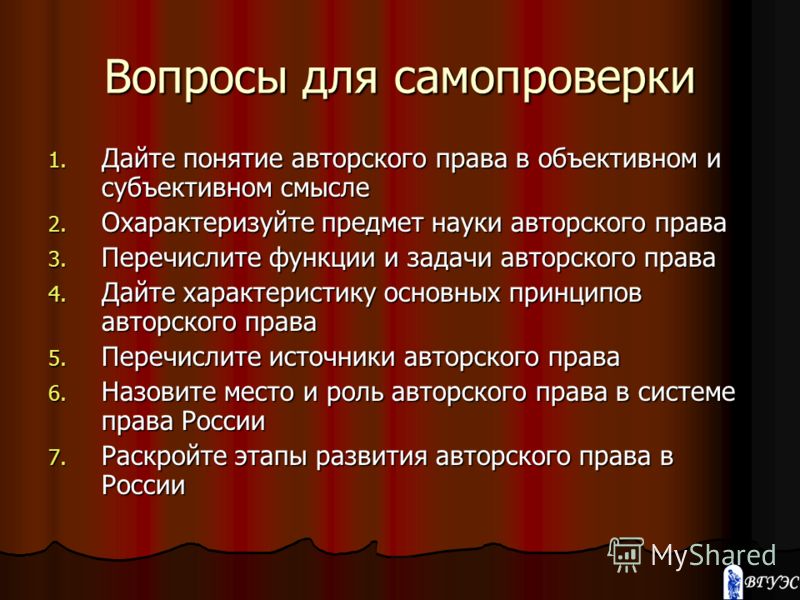 Вопросы для самопроверки

1. Дайте понятие авторского права в объективном и субъективном смысле
2. Охарактеризуйте предмет науки авторского права
3. Перечислите функции и задачи авторского права
4. Дайте характеристику основных принципов авторского права
5. Перечислите источники авторского права
6. Назовите место и роль авторского права в системе права России
7. Раскройте этапы развития авторского права в России

MyShared

ВГУЭС